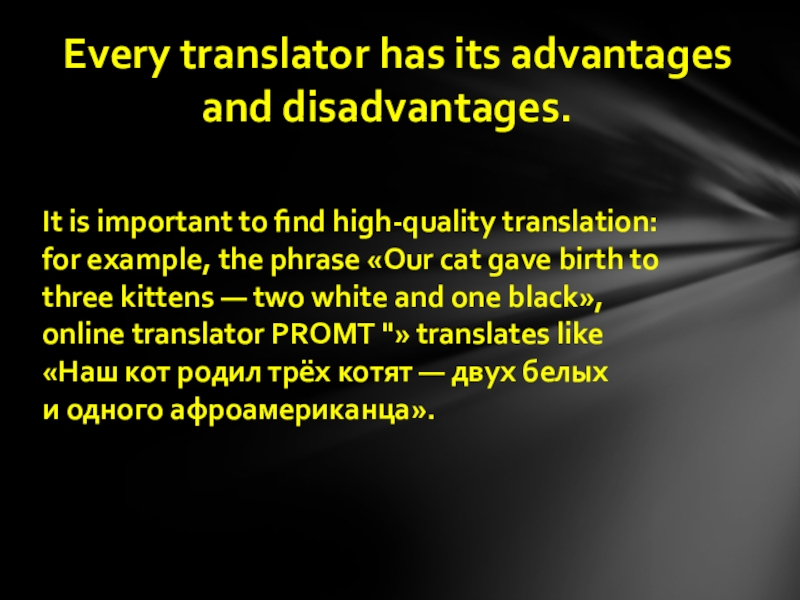 Every translator has its advantages and disadvantages.

It is important to find high-quality translation: for example, the phrase «Our cat gave birth to three kittens — two white and one black», online translator PROMT "» translates like «Наш кот родил трёх котят — двух белых и одного афроамериканца».